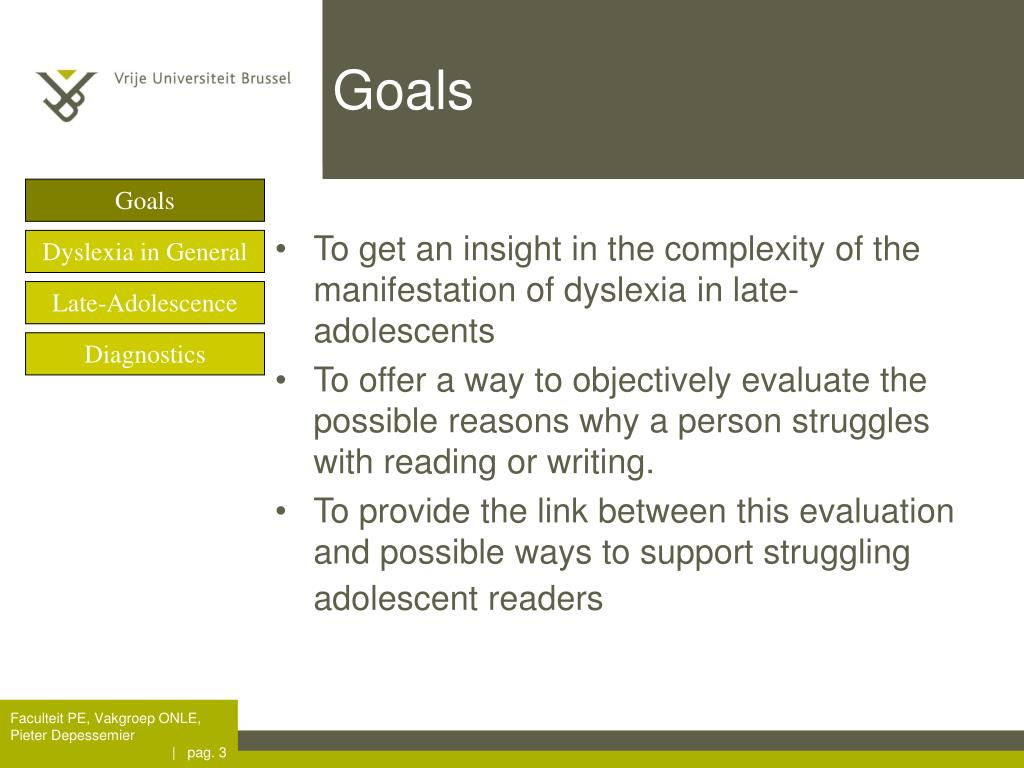 Vrije Universiteit Brussel

Goals

Goals

Dyslexia in General

Late-Adolescence

Diagnostics

• To get an insight in the complexity of the manifestation of dyslexia in late-adolescents

• To offer a way to objectively evaluate the possible reasons why a person struggles with reading or writing.

• To provide the link between this evaluation and possible ways to support struggling adolescent readers

Faculteit PE, Vakgroep ONLE, Pieter Depessemier

| pag. 3